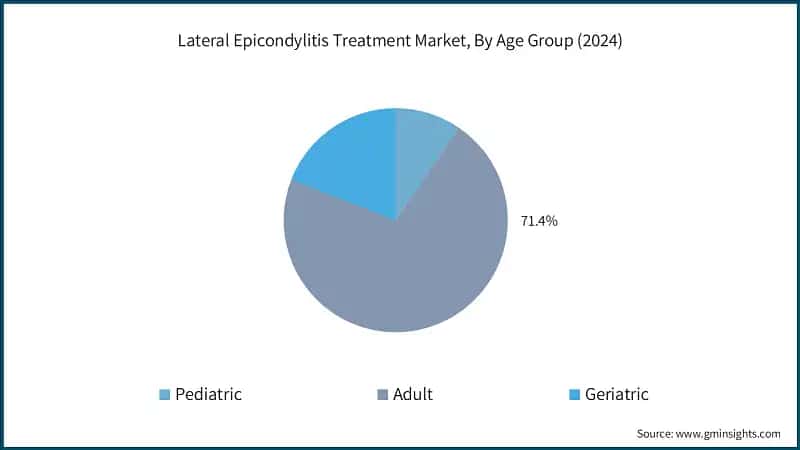 Lateral Epicondylitis Treatment Market, By Age Group (2024)

71.4%

Pediatric
Adult
Geriatric

Source: www.gminsights.com